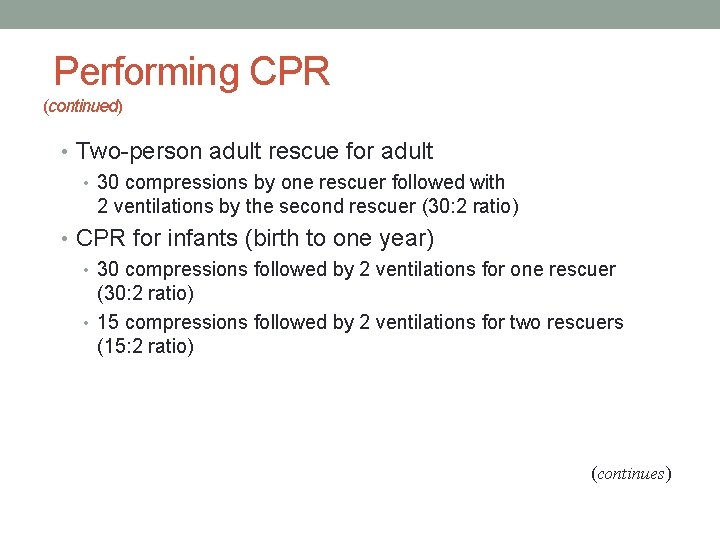 Performing CPR
(continued)

• Two-person adult rescue for adult
  • 30 compressions by one rescuer followed with 2 ventilations by the second rescuer (30:2 ratio)
• CPR for infants (birth to one year)
  • 30 compressions followed by 2 ventilations for one rescuer (30:2 ratio)
  • 15 compressions followed by 2 ventilations for two rescuers (15:2 ratio)

(continues)